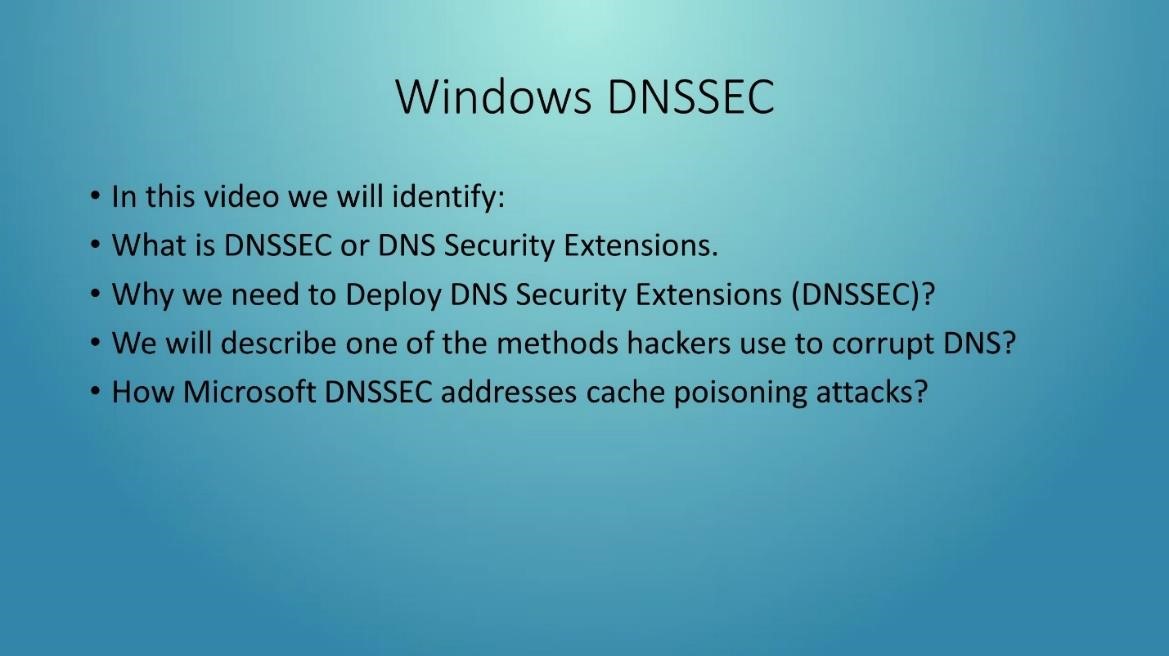 Windows DNSSEC

• In this video we will identify:
• What is DNSSEC or DNS Security Extensions.
• Why we need to Deploy DNS Security Extensions (DNSSEC)?
• We will describe one of the methods hackers use to corrupt DNS?
• How Microsoft DNSSEC addresses cache poisoning attacks?